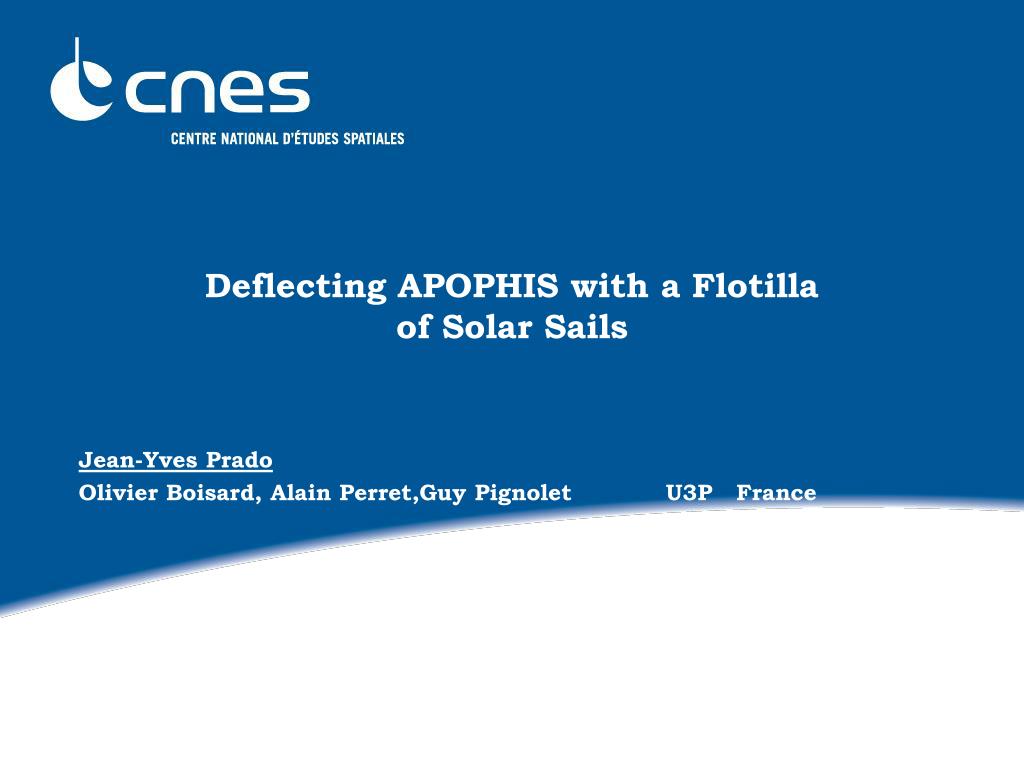 cnes
CENTRE NATIONAL D'ÉTUDES SPATIALES

Deflecting APOPHIS with a Flotilla of Solar Sails

Jean-Yves Prado
Olivier Boisard, Alain Perret,Guy Pignolet U3P France